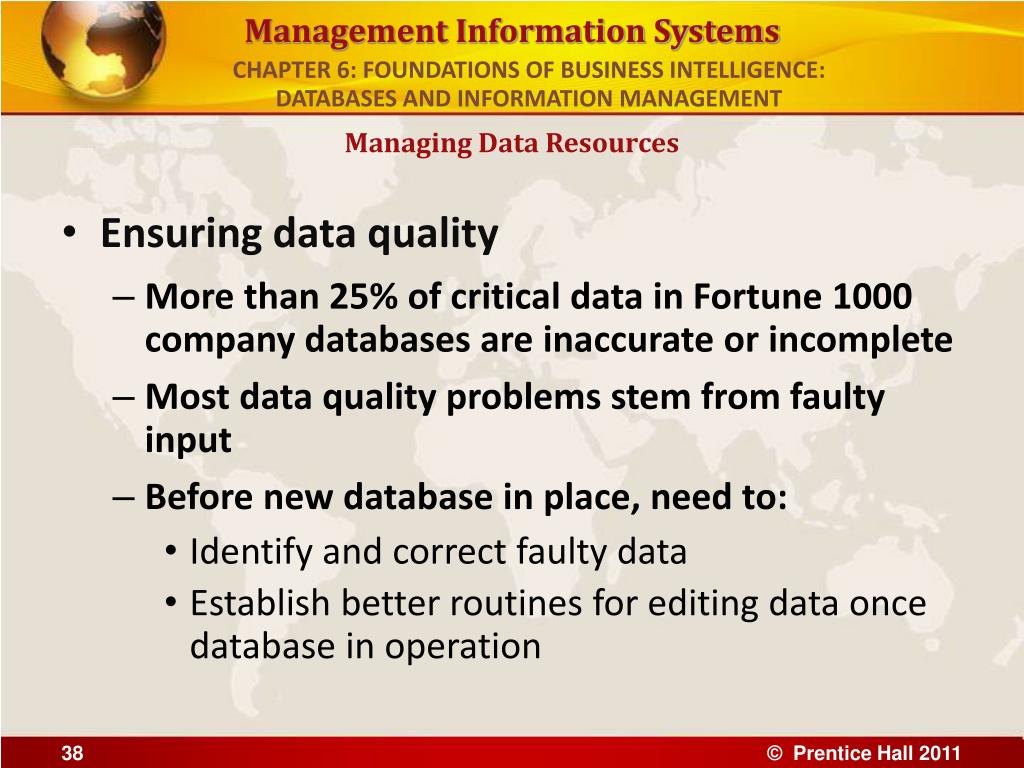 Management Information Systems
CHAPTER 6: FOUNDATIONS OF BUSINESS INTELLIGENCE: DATABASES AND INFORMATION MANAGEMENT

Managing Data Resources

• Ensuring data quality
– More than 25% of critical data in Fortune 1000 company databases are inaccurate or incomplete
– Most data quality problems stem from faulty input
– Before new database in place, need to:
• Identify and correct faulty data
• Establish better routines for editing data once database in operation

38

© Prentice Hall 2011